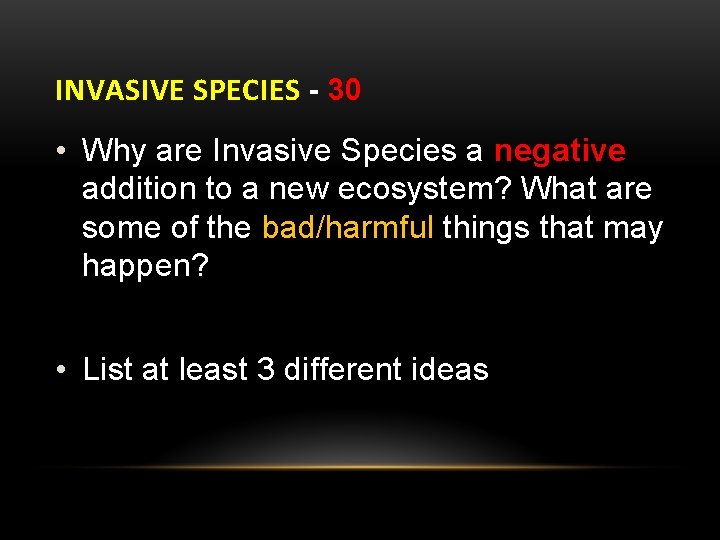 INVASIVE SPECIES - 30

• Why are Invasive Species a negative addition to a new ecosystem? What are some of the bad/harmful things that may happen?

• List at least 3 different ideas